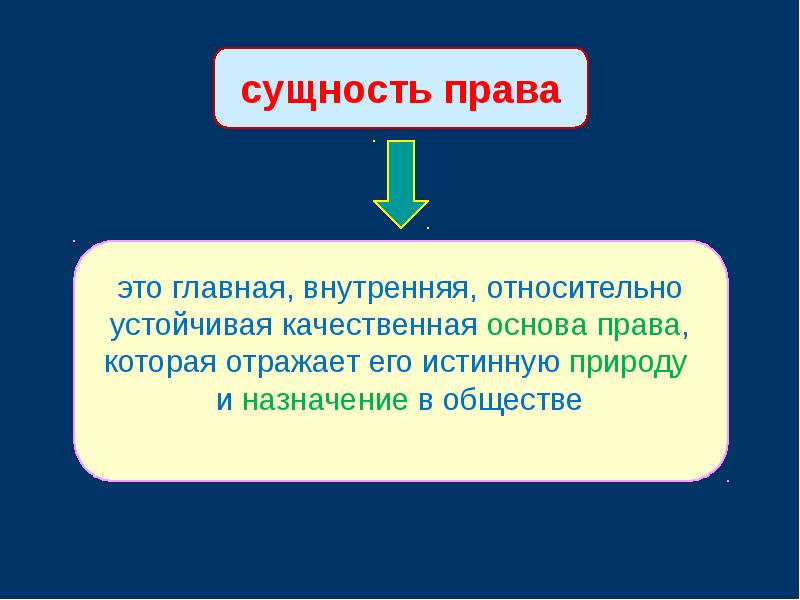 сущность права

это главная, внутренняя, относительно устойчивая качественная основа права, которая отражает его истинную природу и назначение в обществе